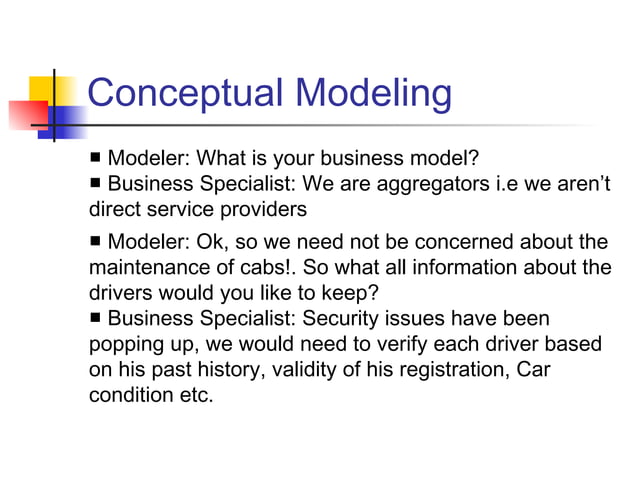 Conceptual Modeling

■ Modeler: What is your business model?
■ Business Specialist: We are aggregators i.e we aren't direct service providers

■ Modeler: Ok, so we need not be concerned about the maintenance of cabs!. So what all information about the drivers would you like to keep?
■ Business Specialist: Security issues have been popping up, we would need to verify each driver based on his past history, validity of his registration, Car condition etc.